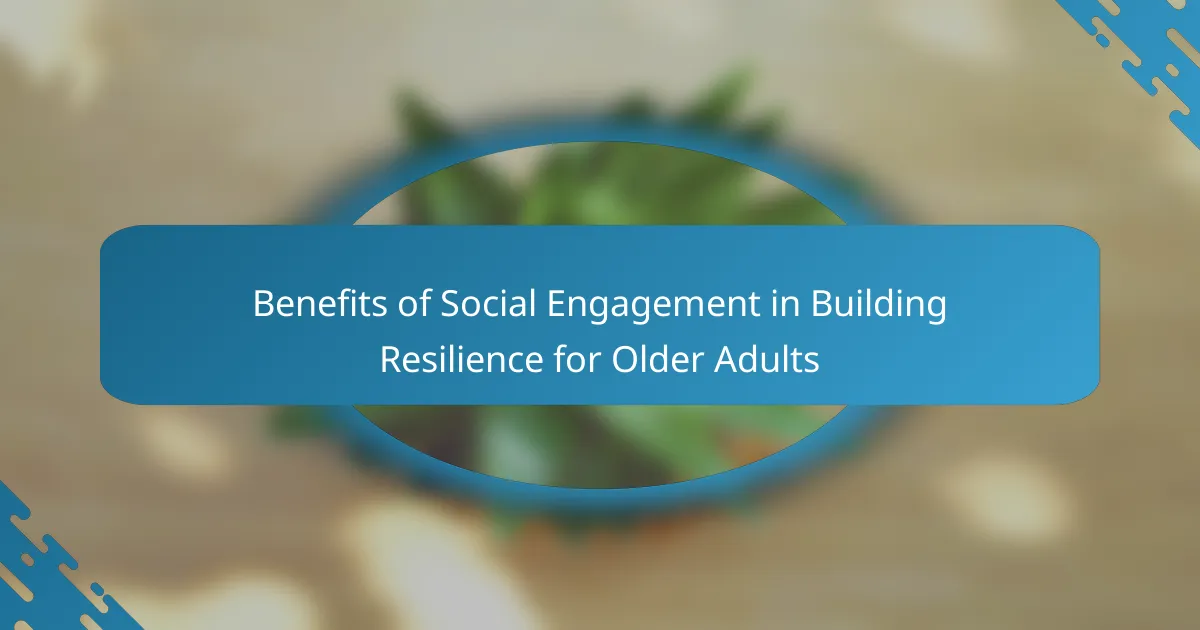 Benefits of Social Engagement in Building Resilience for Older Adults